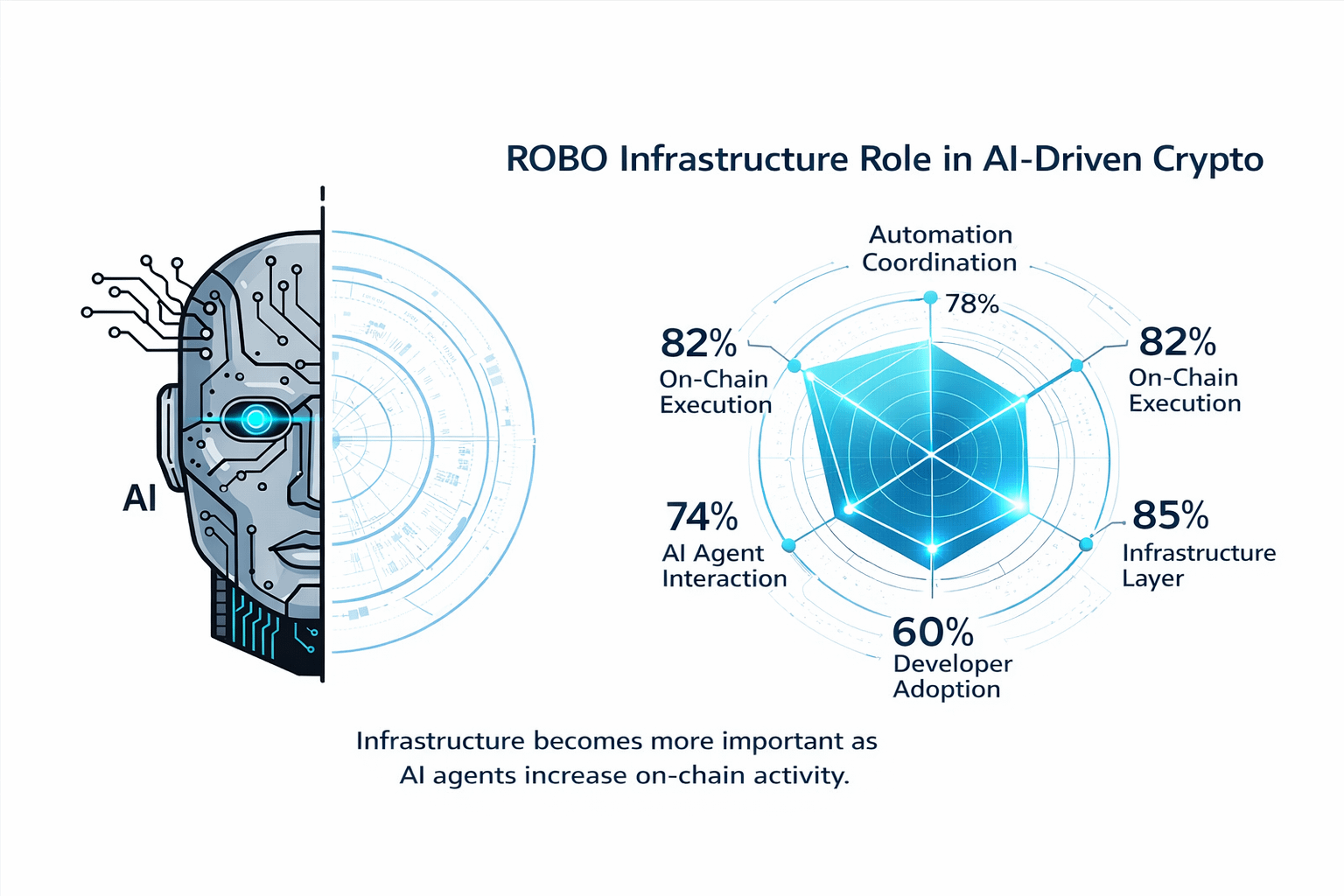 ROBO Infrastructure Role in AI-Driven Crypto

AI

Automation Coordination
78%

82%
On-Chain Execution

82%
On-Chain Execution

74%
AI Agent Interaction

85%
Infrastructure Layer

60%
Developer Adoption

Infrastructure becomes more important as AI agents increase on-chain activity.